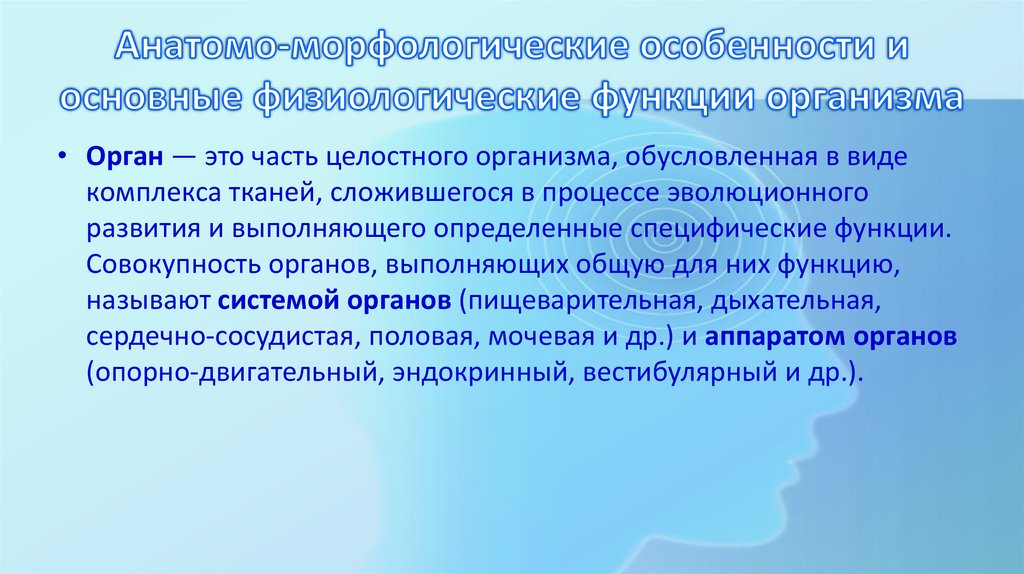 Анатомо-морфологические особенности и основные физиологические функции организма

• Орган — это часть целостного организма, обусловленная в виде комплекса тканей, сложившегося в процессе эволюционного развития и выполняющего определенные специфические функции. Совокупность органов, выполняющих общую для них функцию, называют системой органов (пищеварительная, дыхательная, сердечно-сосудистая, половая, мочевая и др.) и аппаратом органов (опорно-двигательный, эндокринный, вестибулярный и др.).